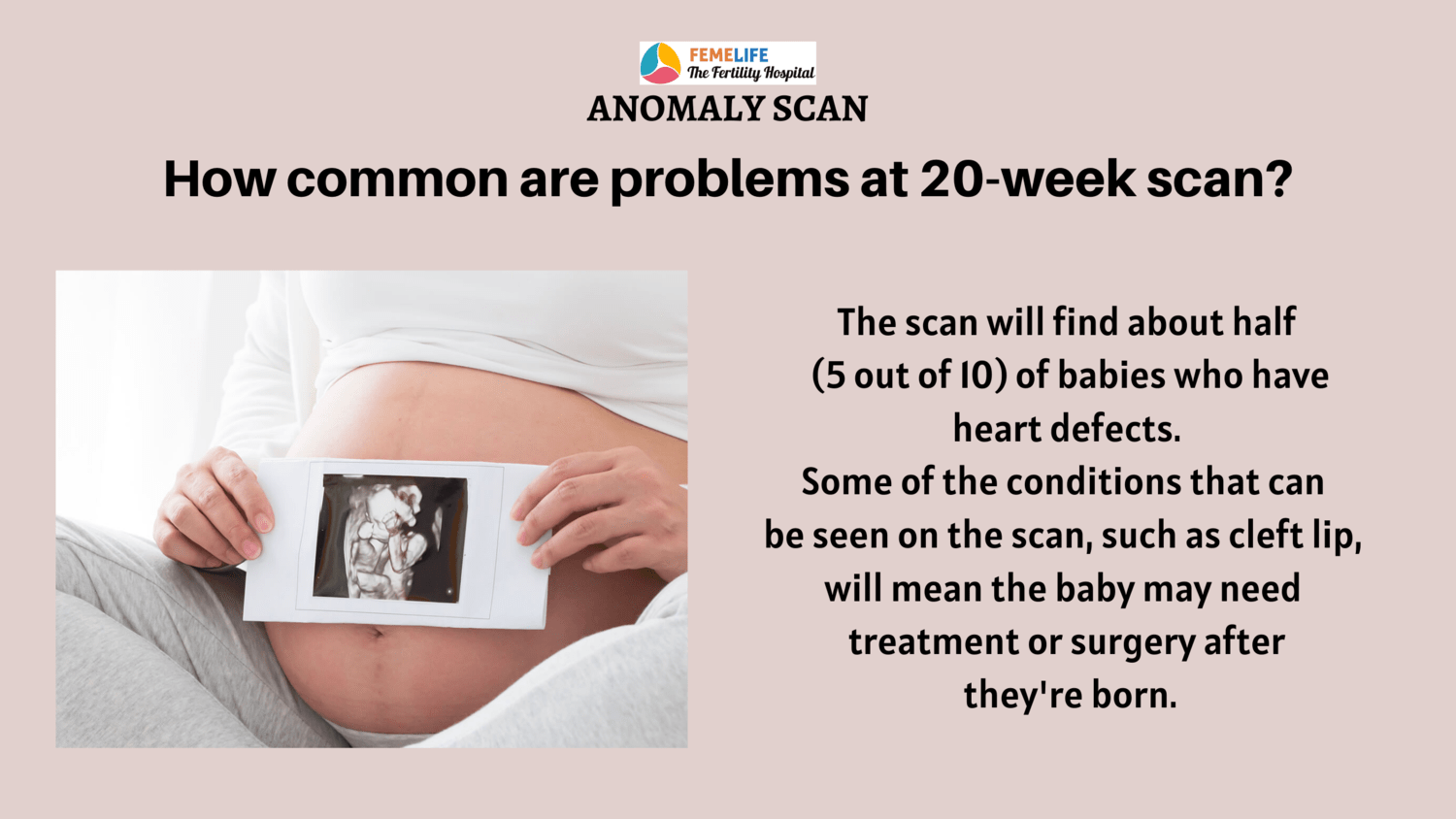 FEMELIFE
The Fertility Hospital

ANOMALY SCAN

How common are problems at 20-week scan?

The scan will find about half (5 out of 10) of babies who have heart defects.
Some of the conditions that can be seen on the scan, such as cleft lip, will mean the baby may need treatment or surgery after they're born.